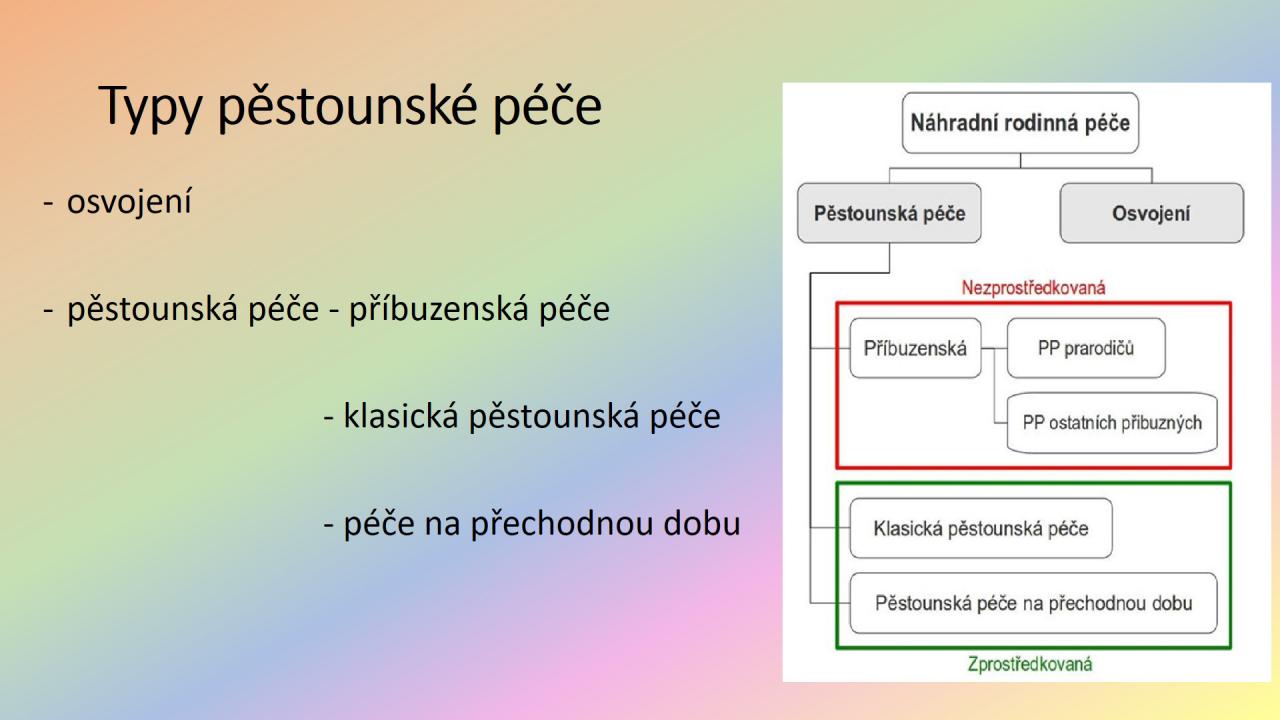 Typy pěstounské péče

- osvojení

- pěstounská péče - příbuzenská péče

- klasická pěstounská péče

- péče na přechodnou dobu

Náhradní rodinná péče

Pěstounská péče

Osvojení

Nezprostředkovaná

Příbuzenská

PP prarodičů

PP ostatních příbuzných

Klasická pěstounská péče

Pěstounská péče na přechodnou dobu

Zprostředkovaná